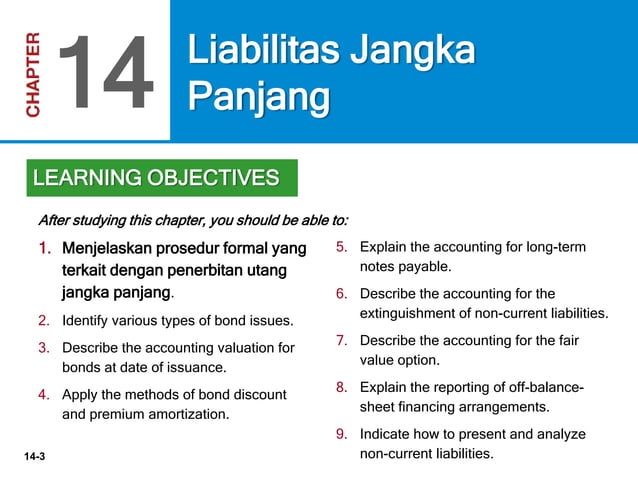 CHAPTER 14

Liabilitas Jangka Panjang

LEARNING OBJECTIVES

After studying this chapter, you should be able to:

1. Menjelaskan prosedur formal yang terkait dengan penerbitan utang jangka panjang.

2. Identify various types of bond issues.

3. Describe the accounting valuation for bonds at date of issuance.

4. Apply the methods of bond discount and premium amortization.

5. Explain the accounting for long-term notes payable.

6. Describe the accounting for the extinguishment of non-current liabilities.

7. Describe the accounting for the fair value option.

8. Explain the reporting of off-balance-sheet financing arrangements.

9. Indicate how to present and analyze non-current liabilities.

14-3